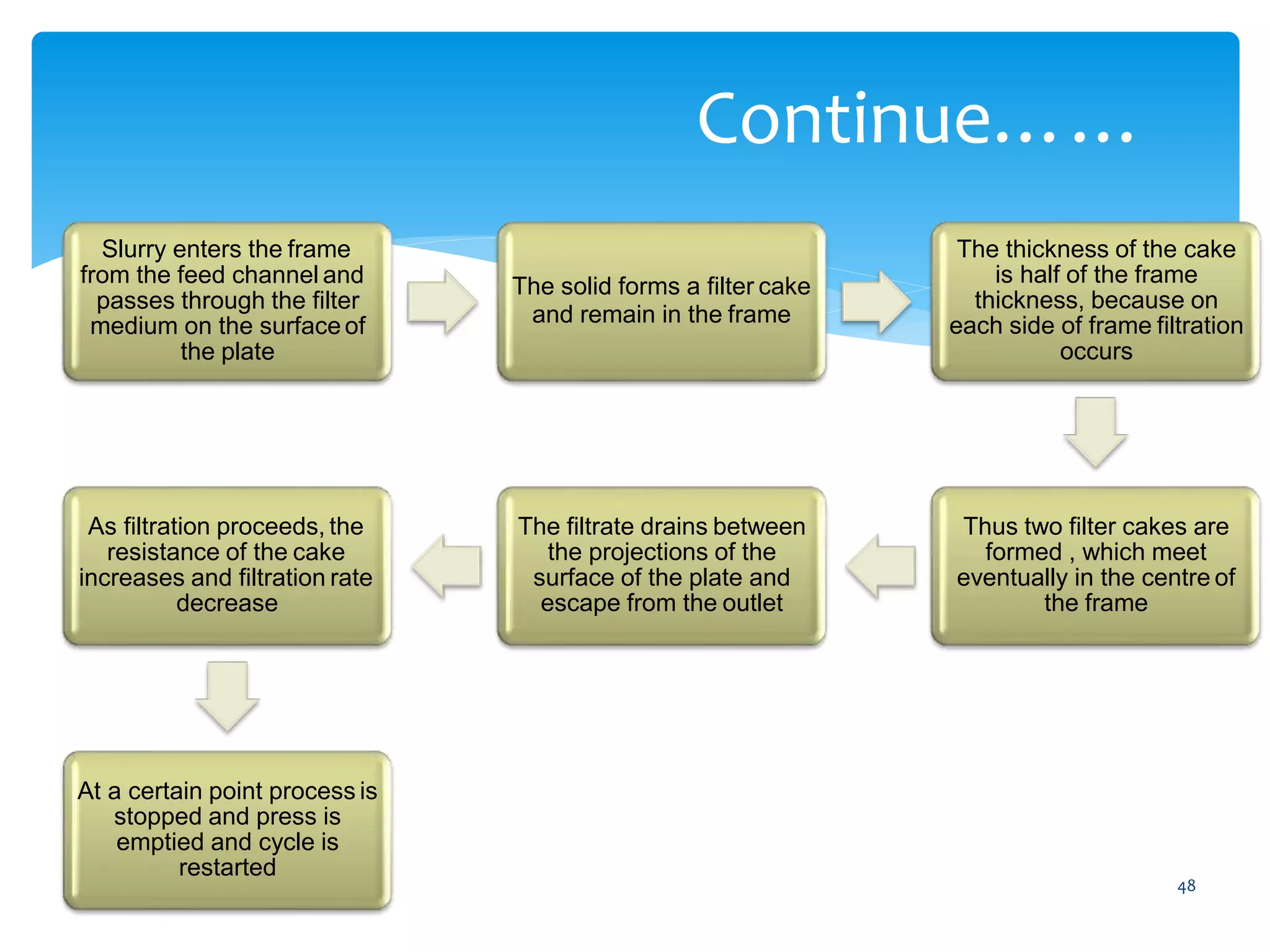 Continue……

Slurry enters the frame from the feed channel and passes through the filter medium on the surface of the plate

The solid forms a filter cake and remain in the frame

The thickness of the cake is half of the frame thickness, because on each side of frame filtration occurs

Thus two filter cakes are formed , which meet eventually in the centre of the frame

The filtrate drains between the projections of the surface of the plate and escape from the outlet

As filtration proceeds, the resistance of the cake increases and filtration rate decrease

At a certain point process is stopped and press is emptied and cycle is restarted

48